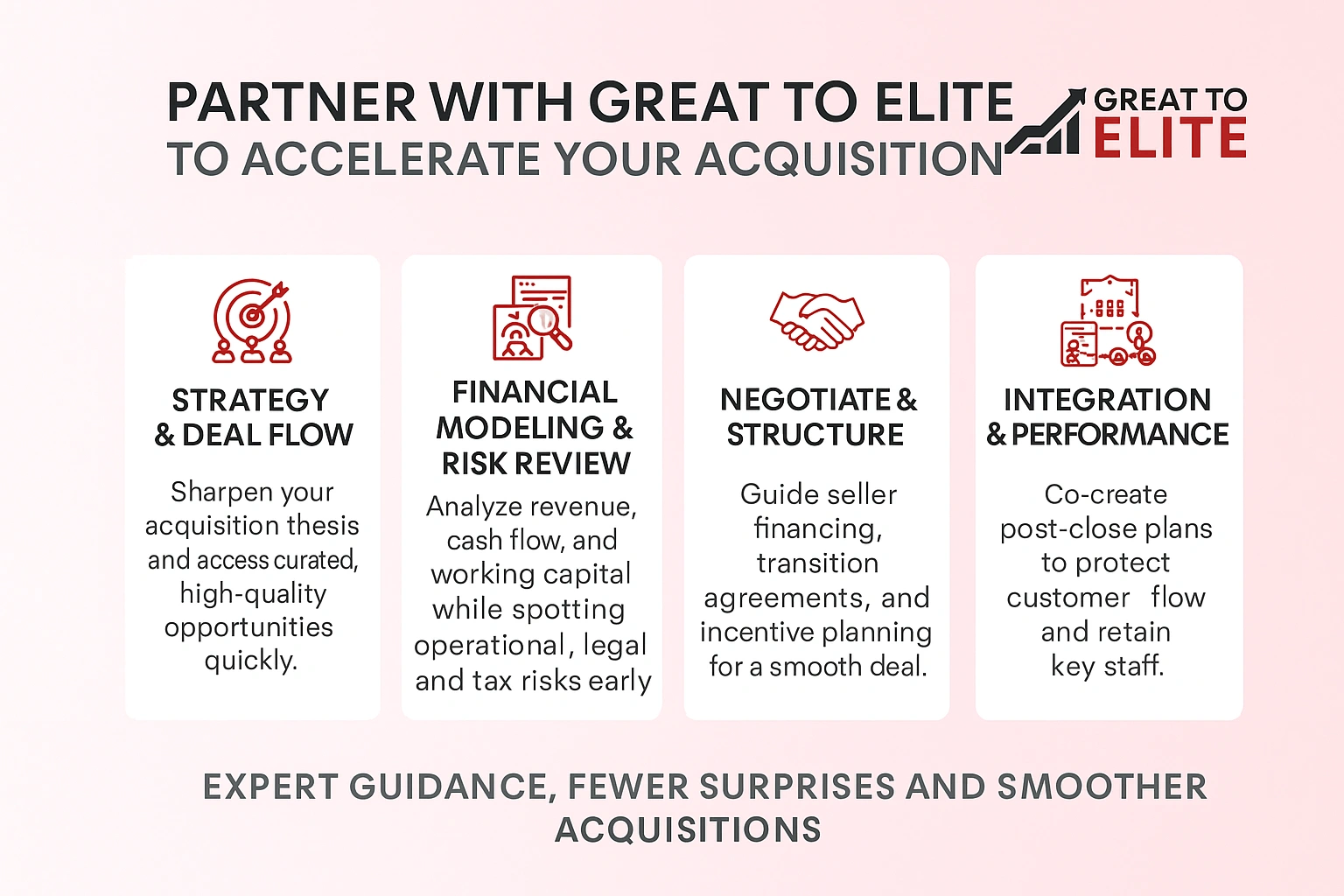 PARTNER WITH GREAT TO ELITE
TO ACCELERATE YOUR ACQUISITION

GREAT TO ELITE

STRATEGY & DEAL FLOW

Sharpen your acquisition thesis and access curated, high-quality opportunities quickly.

FINANCIAL MODELING & RISK REVIEW

Analyze revenue, cash flow, and working capital while spotting operational, legal and tax risks early

NEGOTIATE & STRUCTURE

Guide seller financing, transition agreements, and incentive planning for a smooth deal.

INTEGRATION & PERFORMANCE

Co-create post-close plans to protect customer flow and retain key staff.

EXPERT GUIDANCE, FEWER SURPRISES AND SMOOTHER ACQUISITIONS